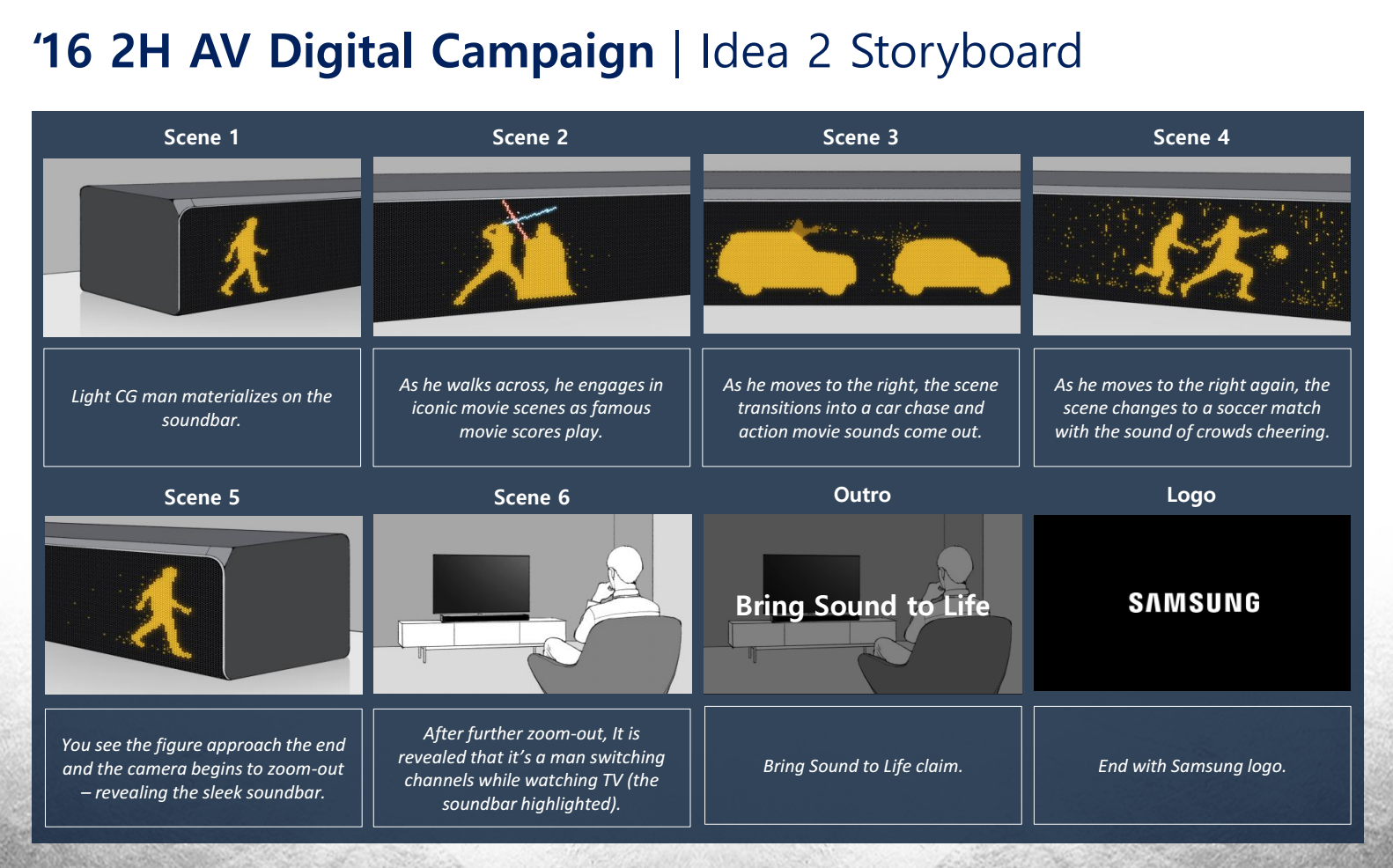 ‘16 2H AV Digital Campaign | Idea 2 Storyboard

Scene 1

Light CG man materializes on the soundbar.

Scene 2

As he walks across, he engages in iconic movie scenes as famous movie scores play.

Scene 3

As he moves to the right, the scene transitions into a car chase and action movie sounds come out.

Scene 4

As he moves to the right again, the scene changes to a soccer match with the sound of crowds cheering.

Scene 5

You see the figure approach the end and the camera begins to zoom-out – revealing the sleek soundbar.

Scene 6

After further zoom-out, It is revealed that it’s a man switching channels while watching TV (the soundbar highlighted).

Outro

Bring Sound to Life

Bring Sound to Life claim.

Logo

SAMSUNG

End with Samsung logo.